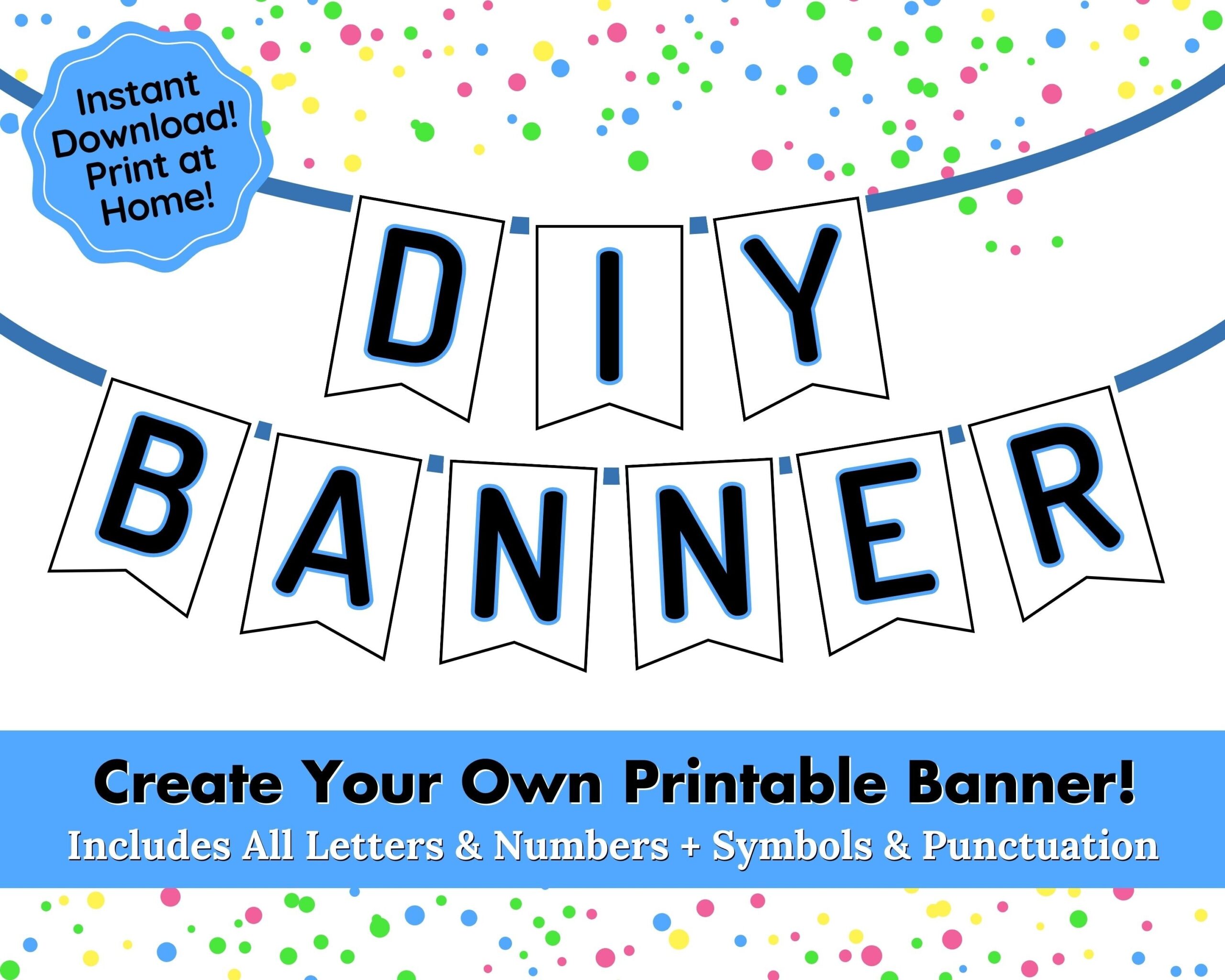 Instant Download! Print at Home!

DIY

BANNER

Create Your Own Printable Banner!

Includes All Letters & Numbers + Symbols & Punctuation